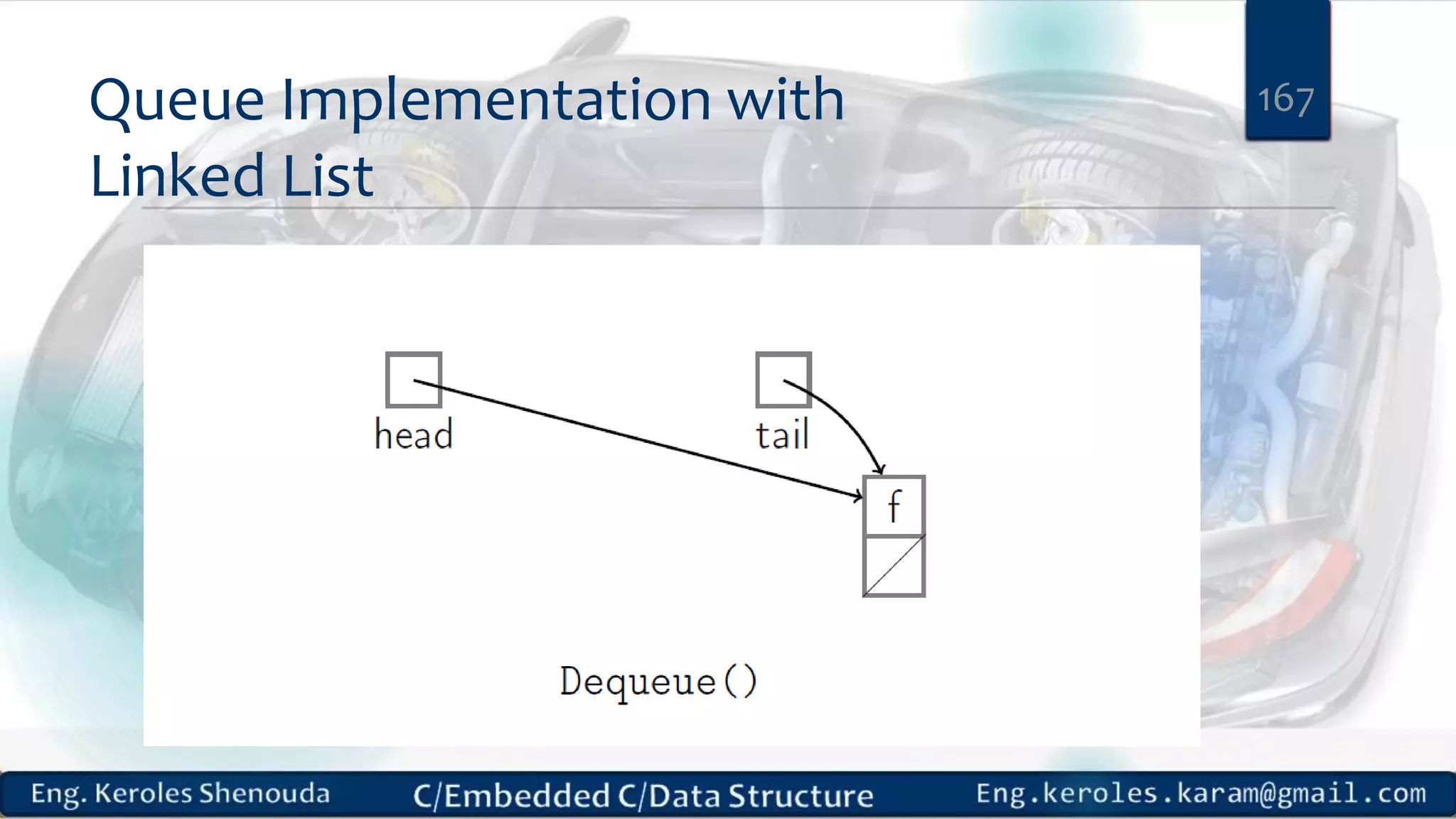 Queue Implementation with Linked List

167

head

tail

f

Dequeue()

Eng. Keroles Shenouda

C/Embedded C/Data Structure

Eng.keroles.karam@gmail.com